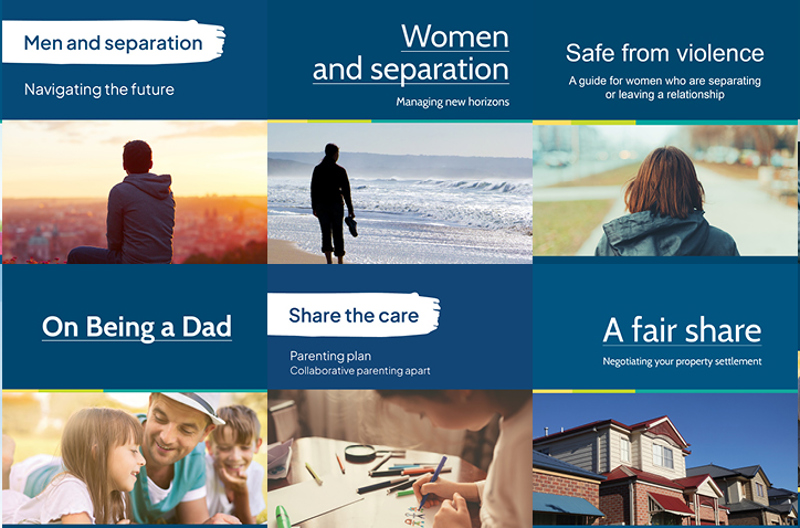 Men and separation

Navigating the future

Women and separation

Managing new horizons

Safe from violence

A guide for women who are separating or leaving a relationship

On Being a Dad

Share the care

Parenting plan
Collaborative parenting apart

A fair share

Negotiating your property settlement